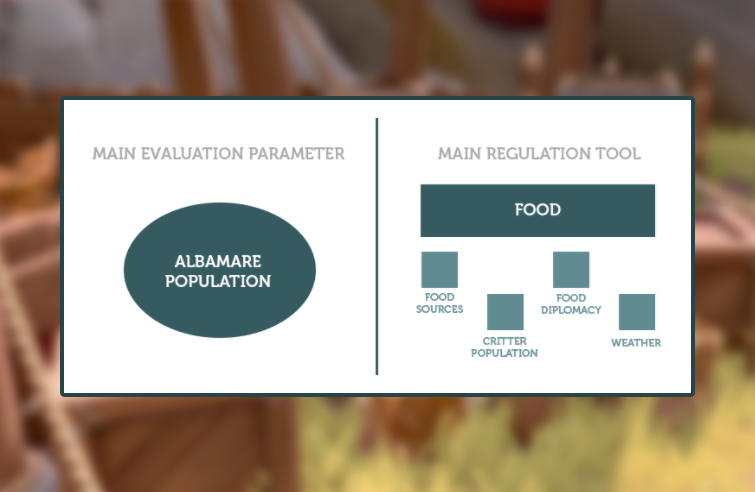 MAIN EVALUATION PARAMETER

ALBAMARE POPULATION

MAIN REGULATION TOOL

FOOD

FOOD SOURCES

CRITTER POPULATION

FOOD DIPLOMACY

WEATHER